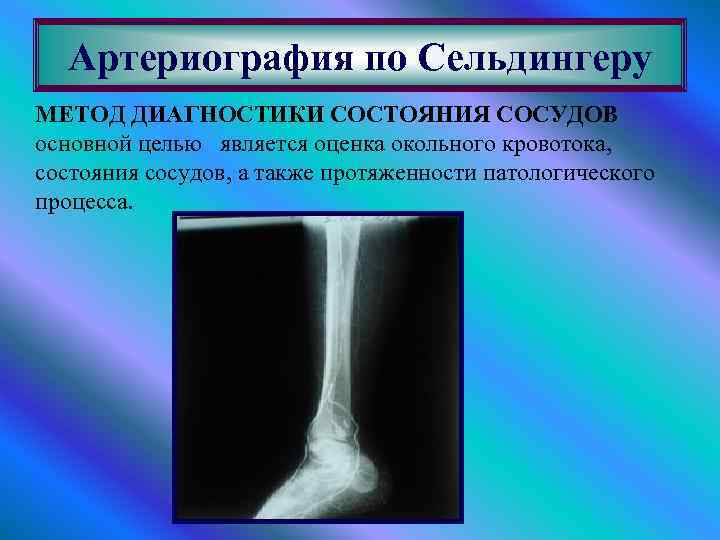 Артериография по Сельдингеру

МЕТОД ДИАГНОСТИКИ СОСТОЯНИЯ СОСУДОВ основной целью является оценка окольного кровотока, состояния сосудов, а также протяженности патологического процесса.